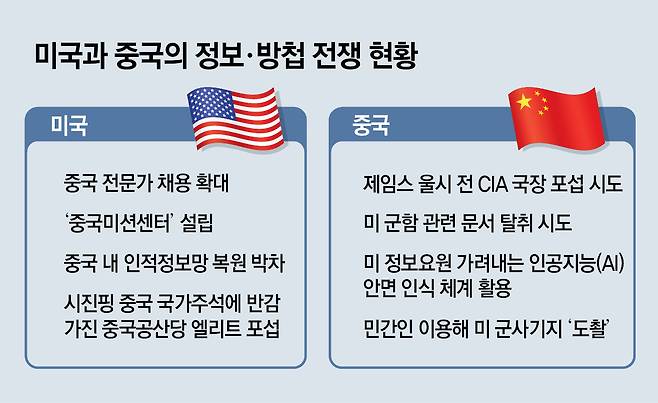 미국과 중국의 정보·방첩 전쟁 현황

미국

중국 전문가 채용 확대

'중국미션센터' 설립

중국 내 인적정보망 복원 박차

시진핑 중국 국가주석에 반감 가진 중국공산당 엘리트 포섭

중국

제임스 울시 전 CIA 국장 포섭 시도

미 군함 관련 문서 탈취 시도

미 정보요원 가려내는 인공지능(AI) 안면 인식 체계 활용

민간인 이용해 미 군사기지 '도촬'